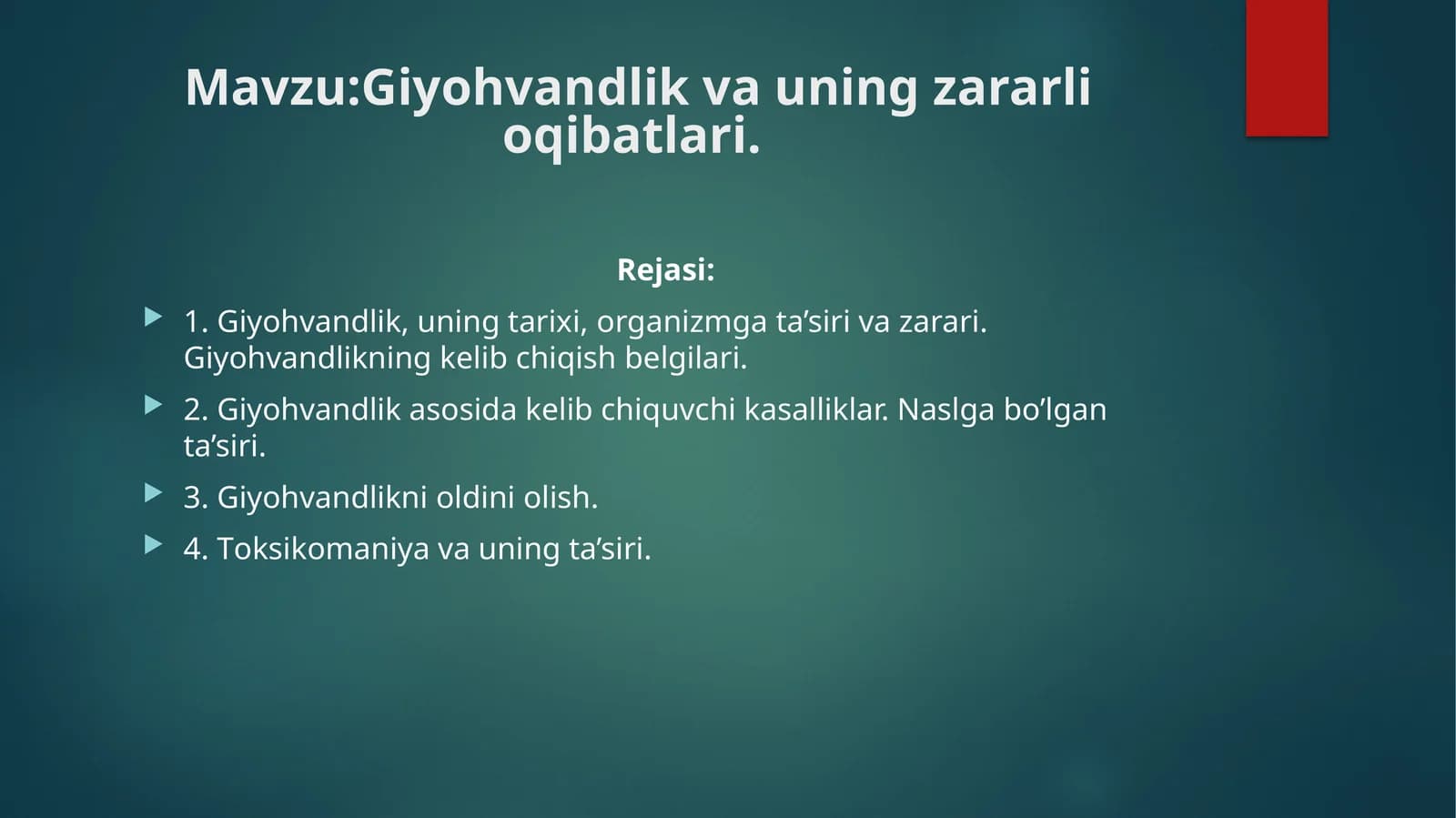 Mavzu:Giyohvandlik va uning zararli oqibatlari.

Rejasi:

1. Giyohvandlik, uning tarixi, organizmga ta’siri va zarari. Giyohvandlikning kelib chiqish belgilari.

2. Giyohvandlik asosida kelib chiquvchi kasalliklar. Naslga bo’lgan ta’siri.

3. Giyohvandlikni oldini olish.

4. Toksikomaniya va uning ta’siri.